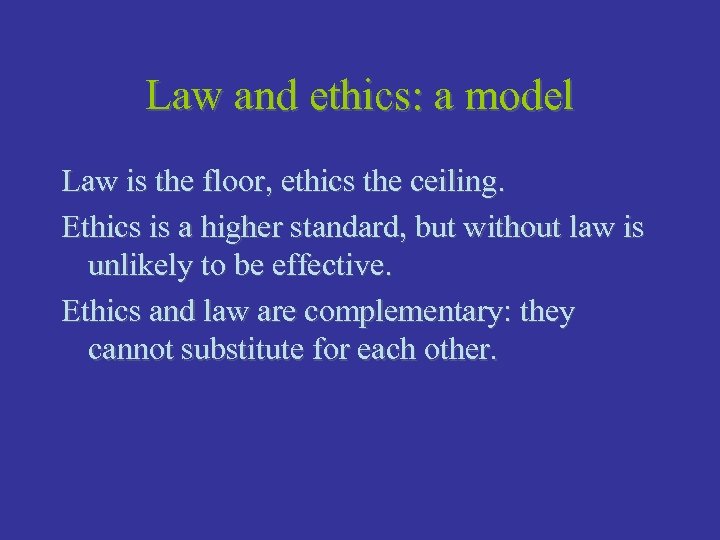 Law and ethics: a model

Law is the floor, ethics the ceiling.

Ethics is a higher standard, but without law is unlikely to be effective.

Ethics and law are complementary: they cannot substitute for each other.